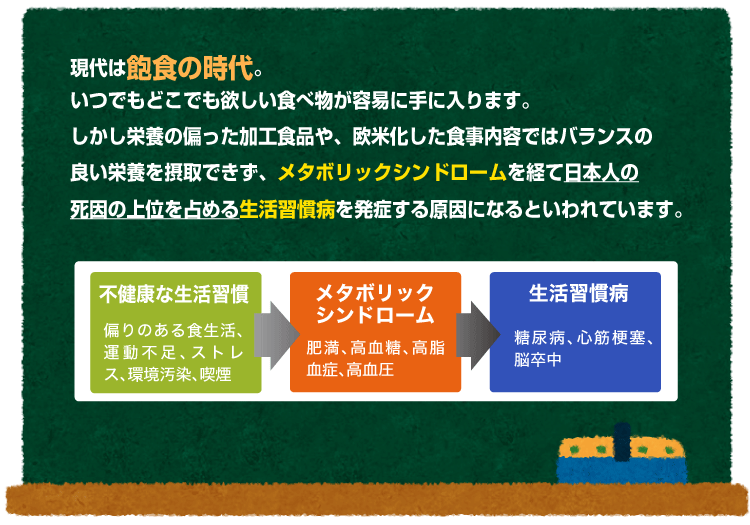 現代は飽食の時代。
いつでもどこでも欲しい食べ物が容易に手に入ります。
しかし栄養の偏った加工食品や、欧米化した食事内容ではバランスの良い栄養を摂取できず、メタボリックシンドロームを経て日本人の死因の上位を占める生活習慣病を発症する原因になるといわれています。

不健康な生活習慣
偏りのある食生活、運動不足、ストレス、環境汚染、喫煙

メタボリックシンドローム
肥満、高血糖、高脂血症、高血圧

生活習慣病
糖尿病、心筋梗塞、脳卒中